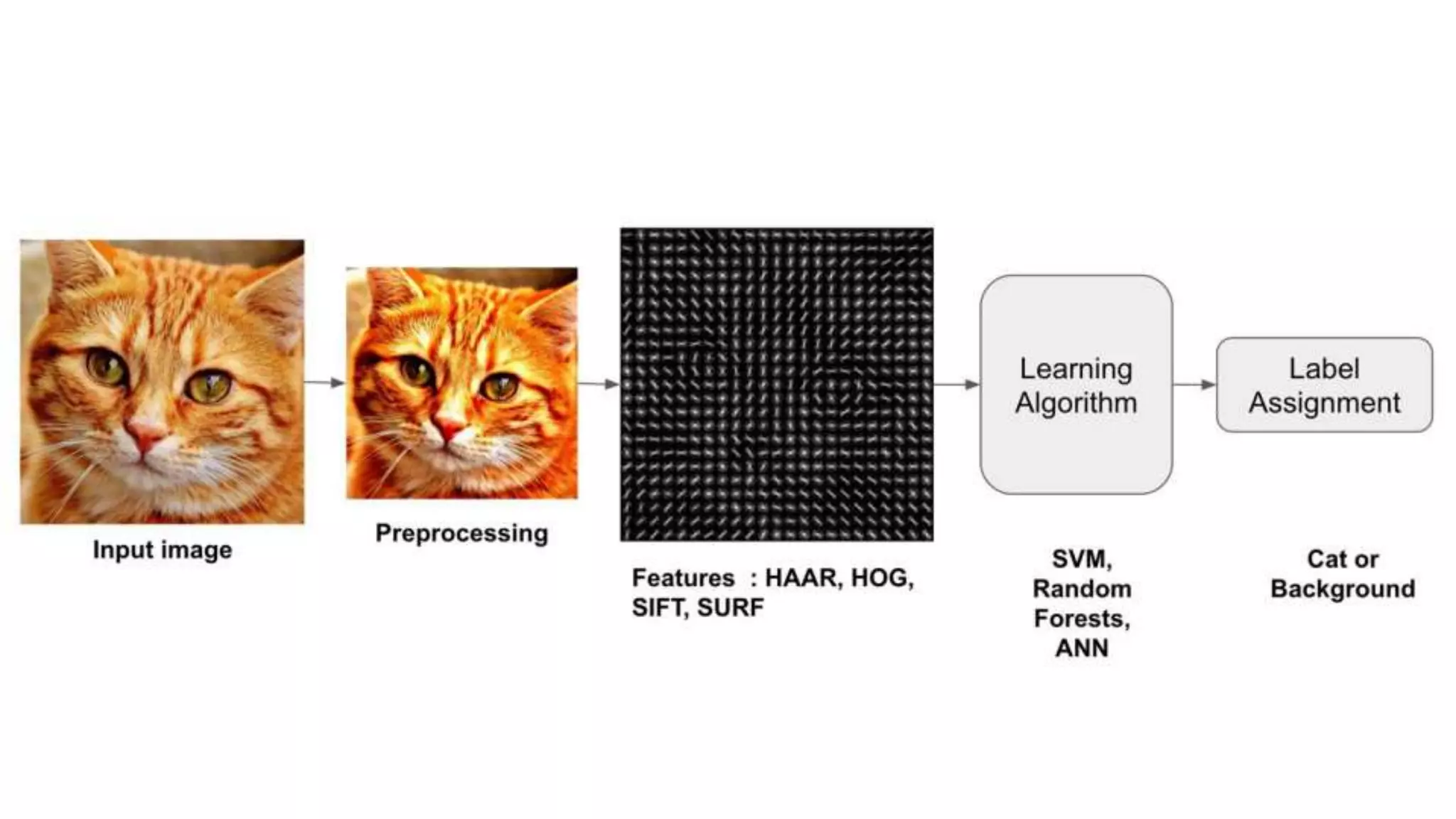 Input image

Preprocessing

Features : HAAR, HOG, SIFT, SURF

Learning Algorithm

SVM, Random Forests, ANN

Label Assignment

Cat or Background